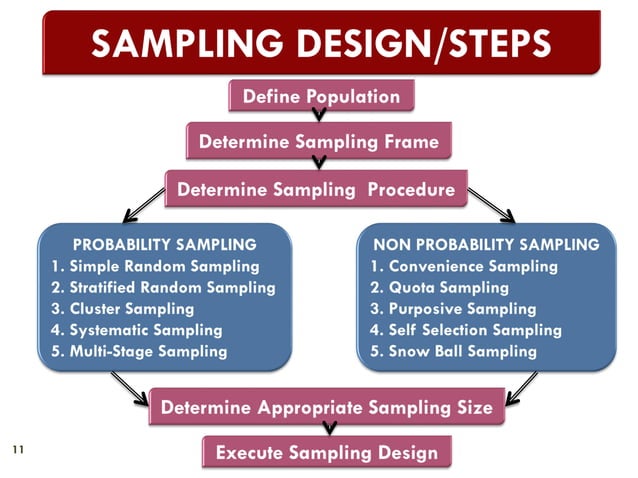 SAMPLING DESIGN/STEPS

Define Population

Determine Sampling Frame

Determine Sampling Procedure

PROBABILITY SAMPLING
1. Simple Random Sampling
2. Stratified Random Sampling
3. Cluster Sampling
4. Systematic Sampling
5. Multi-Stage Sampling

NON PROBABILITY SAMPLING
1. Convenience Sampling
2. Quota Sampling
3. Purposive Sampling
4. Self Selection Sampling
5. Snow Ball Sampling

Determine Appropriate Sampling Size

Execute Sampling Design

11